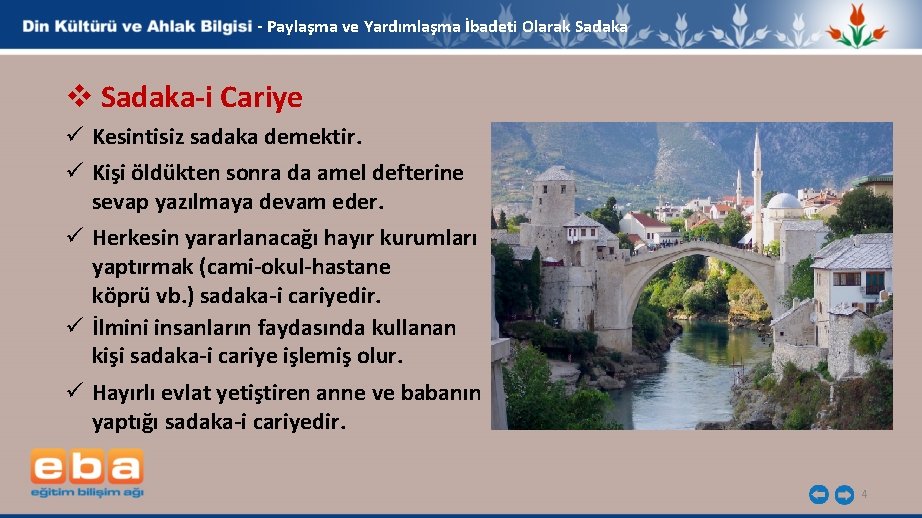 Din Kültürü ve Ahlak Bilgisi - Paylaşma ve Yardımlaşma İbadeti Olarak Sadaka

❖ Sadaka-i Cariye

✓ Kesintisiz sadaka demektir.

✓ Kişi öldükten sonra da amel defterine sevap yazılmaya devam eder.

✓ Herkesin yararlanacağı hayır kurumları yaptırmak (cami-okul-hastane köprü vb.) sadaka-i cariyedir.

✓ İlmini insanların faydasında kullanan kişi sadaka-i cariye işlemiş olur.

✓ Hayırlı evlat yetiştiren anne ve babanın yaptığı sadaka-i cariyedir.

eba
eğitim bilişim ağı

4